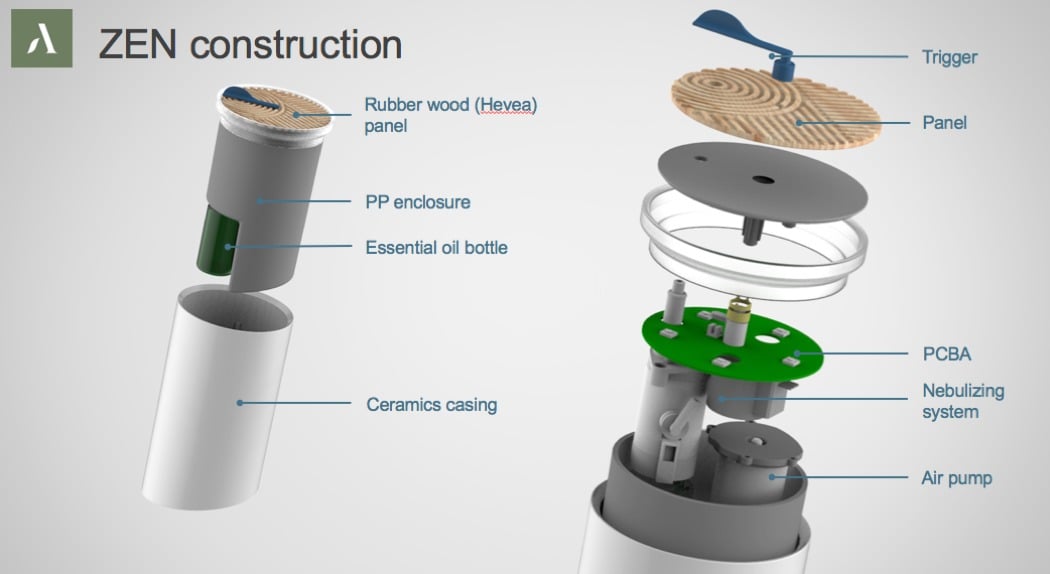 ZEN construction

Rubber wood (Hevea) panel

PP enclosure

Essential oil bottle

Ceramics casing

Trigger

Panel

PCBA

Nebulizing system

Air pump